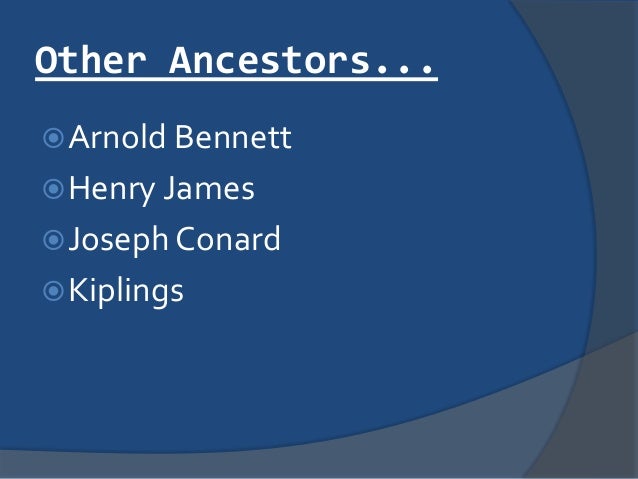 Other Ancestors...

Arnold Bennett
Henry James
Joseph Conard
Kiplings